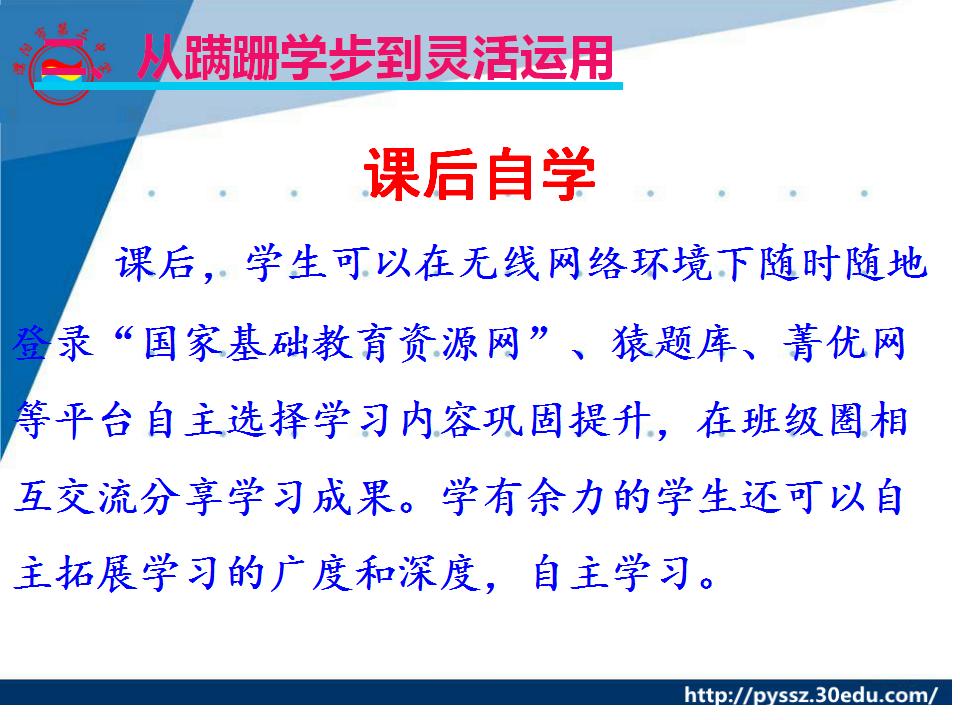 从蹒跚学步到灵活运用

课后自学

课后，学生可以在无线网络环境下随时随地登录“国家基础教育资源网”、猿题库、菁优网等平台自主选择学习内容巩固提升，在班级圈相互交流分享学习成果。学有余力的学生还可以自主拓展学习的广度和深度，自主学习。

http://pyssz.30edu.com/